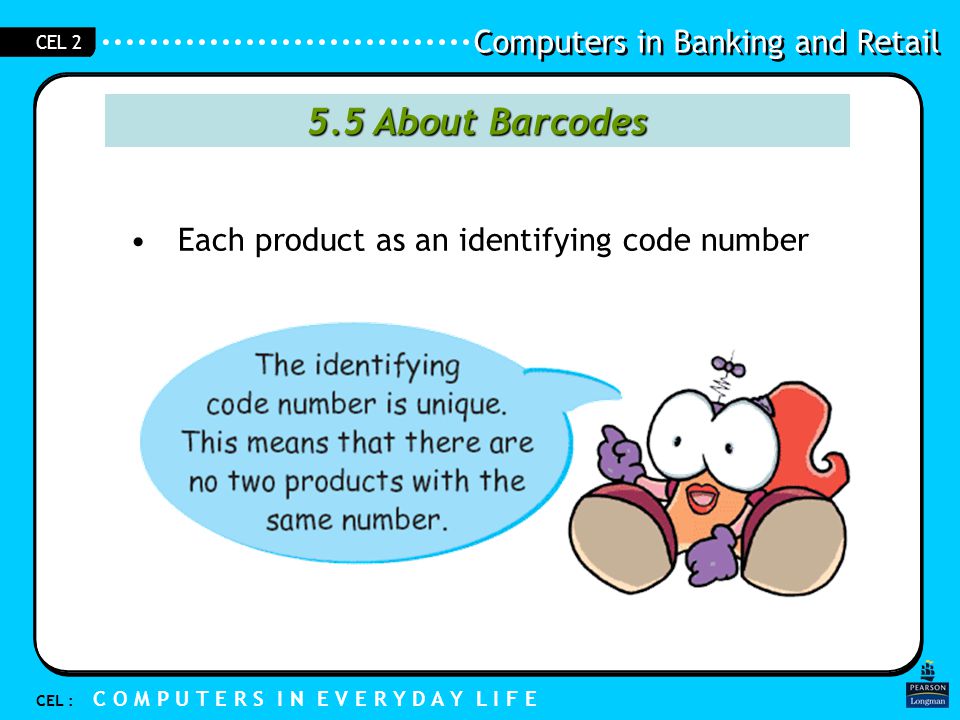 CEL 2

Computers in Banking and Retail

5.5 About Barcodes

• Each product as an identifying code number

The identifying code number is unique. This means that there are no two products with the same number.

CEL : COMPUTERS IN EVERYDAY LIFE

PEARSON Longman